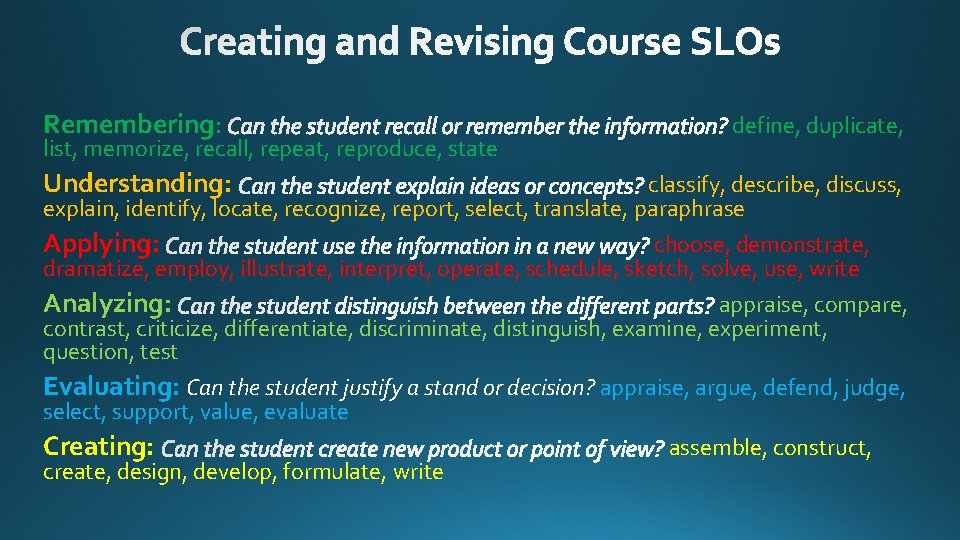 Creating and Revising Course SLOs

Remembering: Can the student recall or remember the information? define, duplicate, list, memorize, recall, repeat, reproduce, state

Understanding: Can the student explain ideas or concepts? classify, describe, discuss, explain, identify, locate, recognize, report, select, translate, paraphrase

Applying: Can the student use the information in a new way? choose, demonstrate, dramatize, employ, illustrate, interpret, operate, schedule, sketch, solve, use, write

Analyzing: Can the student distinguish between the different parts? appraise, compare, contrast, criticize, differentiate, discriminate, distinguish, examine, experiment, question, test

Evaluating: Can the student justify a stand or decision? appraise, argue, defend, judge, select, support, value, evaluate

Creating: Can the student create new product or point of view? assemble, construct, create, design, develop, formulate, write